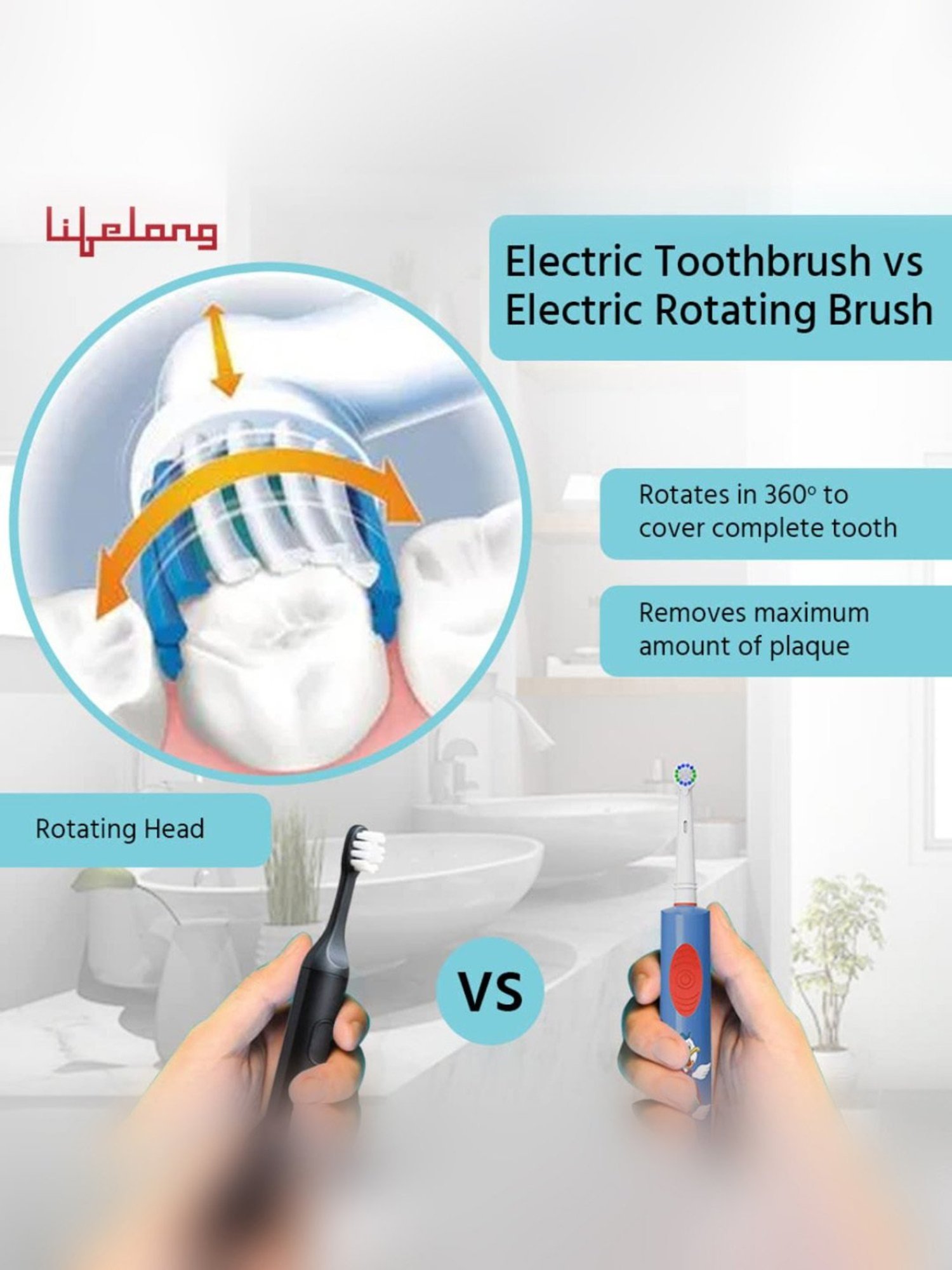 Lifelong

Electric Toothbrush vs Electric Rotating Brush

Rotates in 360° to cover complete tooth

Removes maximum amount of plaque

Rotating Head

VS